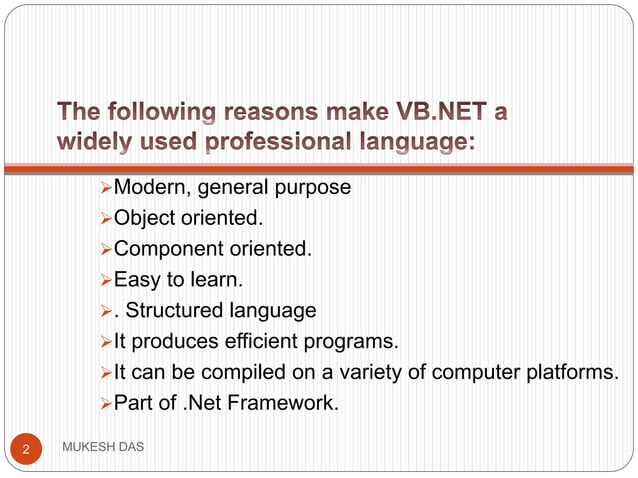 The following reasons make VB.NET a widely used professional language:

➢Modern, general purpose
➢Object oriented.
➢Component oriented.
➢Easy to learn.
➢. Structured language
➢It produces efficient programs.
➢It can be compiled on a variety of computer platforms.
➢Part of .Net Framework.

2 MUKESH DAS